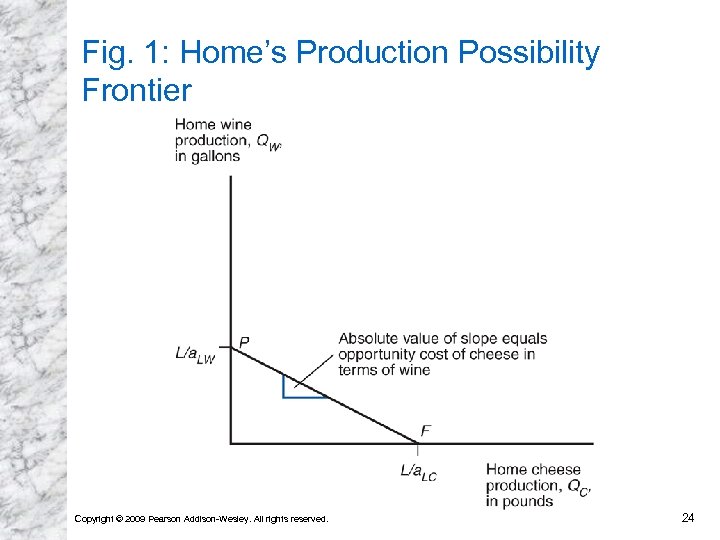 Fig. 1: Home's Production Possibility Frontier

Home wine production, $Q_W$, in gallons

$L/a_{LW}$

P

Absolute value of slope equals opportunity cost of cheese in terms of wine

F

$L/a_{LC}$

Home cheese production, $Q_C$, in pounds

Copyright © 2009 Pearson Addison-Wesley. All rights reserved.

24